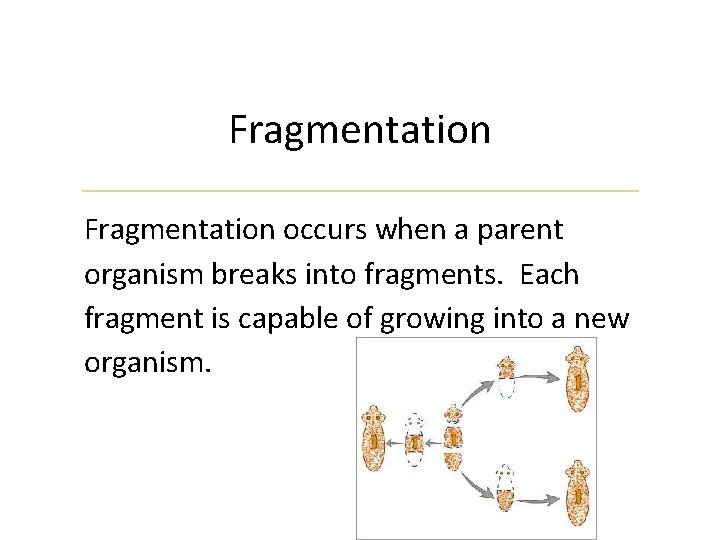 Fragmentation

Fragmentation occurs when a parent organism breaks into fragments. Each fragment is capable of growing into a new organism.